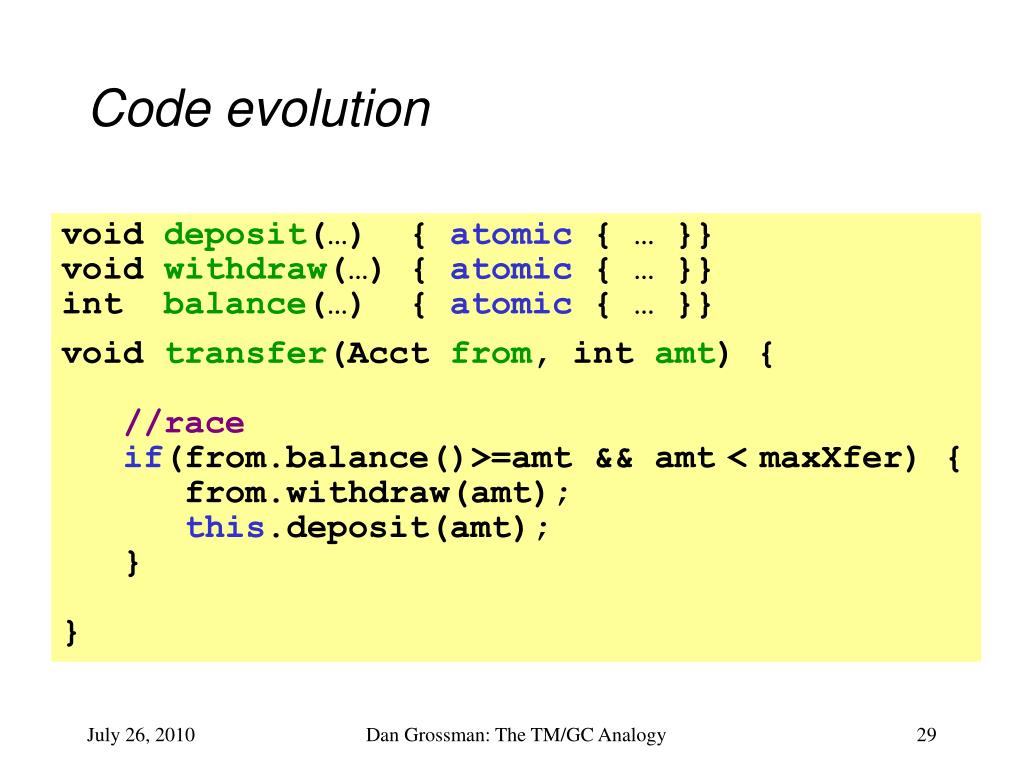 Code evolution

void deposit(…)  { atomic { … }}
void withdraw(…) { atomic { … }}
int  balance(…)  { atomic { … }}

void transfer(Acct from, int amt) {

   //race
   if(from.balance()>=amt && amt < maxXfer) {
      from.withdraw(amt);
      this.deposit(amt);
   }

}

July 26, 2010

Dan Grossman: The TM/GC Analogy

29